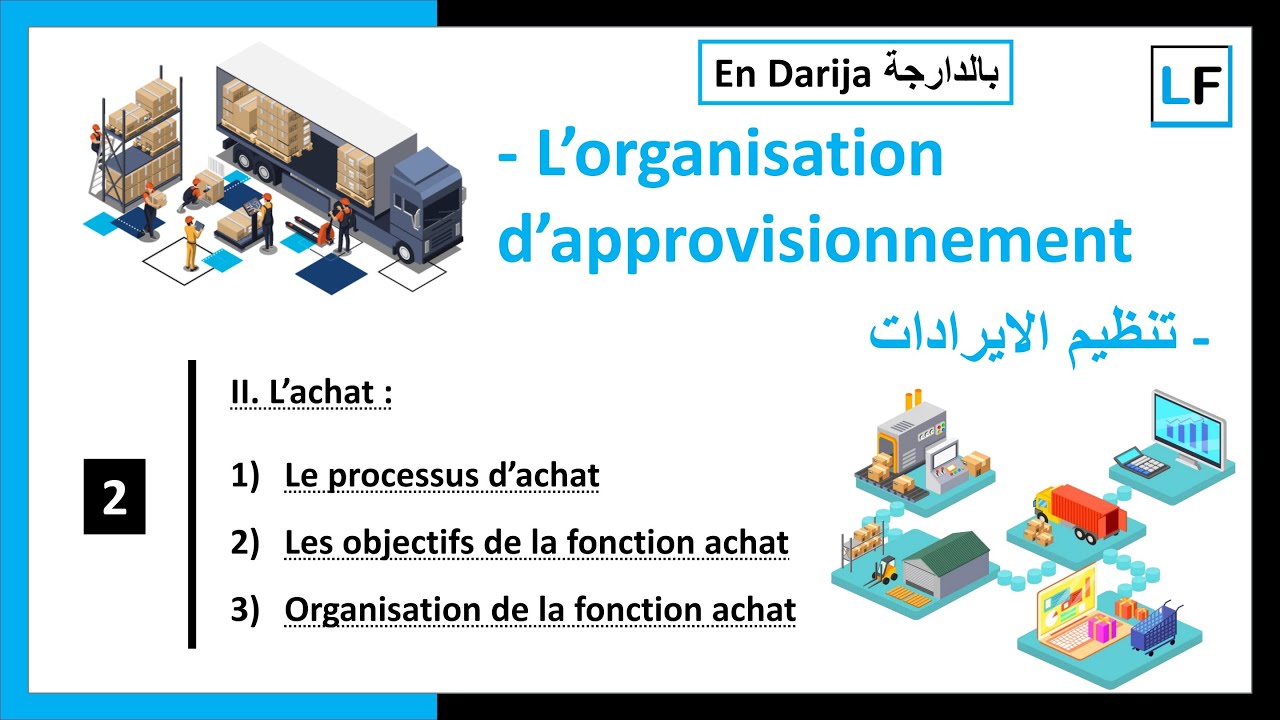 En Darija بالدارجة

LF

- L'organisation d'approvisionnement

- تنظيم الايرادات

2

II. L'achat :

1) Le processus d'achat

2) Les objectifs de la fonction achat

3) Organisation de la fonction achat